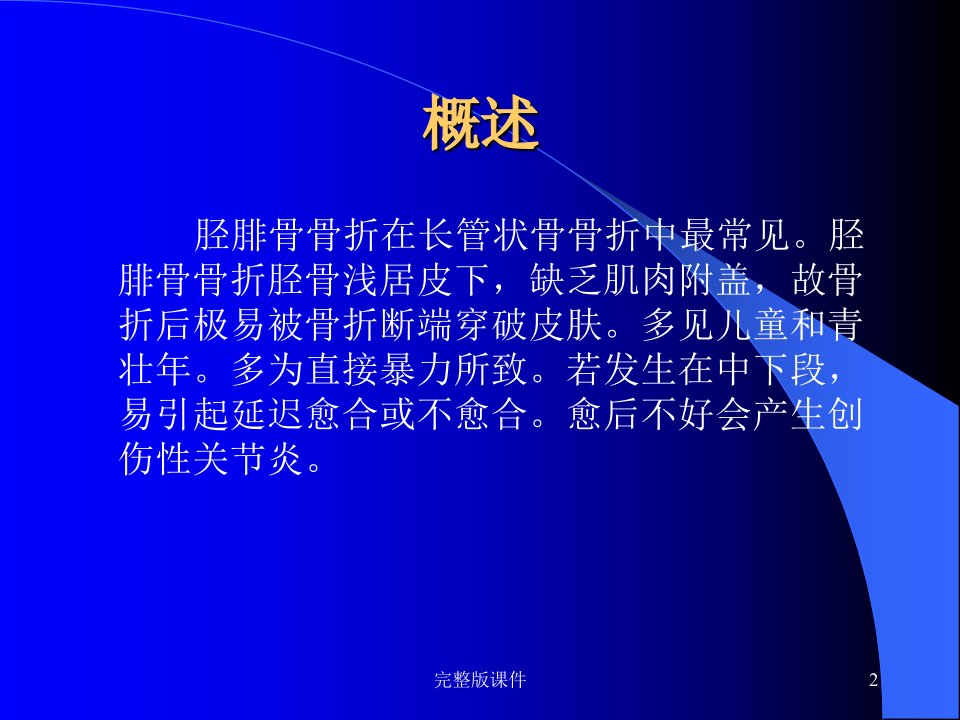 概述

胫腓骨骨折在长管状骨骨折中最常见。胫腓骨骨折胫骨浅居皮下，缺乏肌肉附盖，故骨折后极易被骨折断端穿破皮肤。多见儿童和青壮年。多为直接暴力所致。若发生在中下段，易引起延迟愈合或不愈合。愈后不好会产生创伤性关节炎。

完整版课件

2